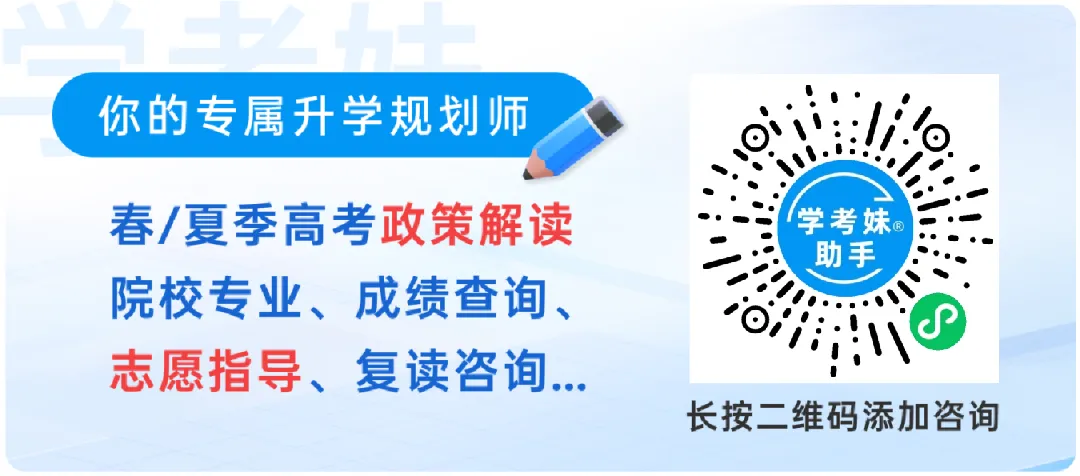 学考妹

你的专属升学规划师

春/夏季高考政策解读
院校专业、成绩查询、
志愿指导、复读咨询...

学考妹®
助手

长按二维码添加咨询